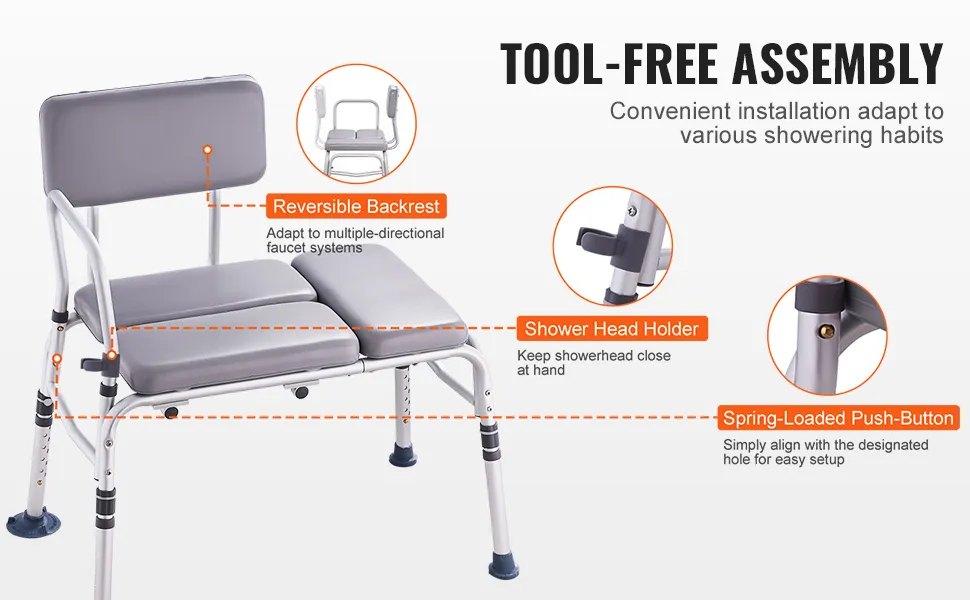 TOOL-FREE ASSEMBLY

Convenient installation adapt to various showering habits

Reversible Backrest

Adapt to multiple-directional faucet systems

Shower Head Holder

Keep showerhead close at hand

Spring-Loaded Push-Button

Simply align with the designated hole for easy setup